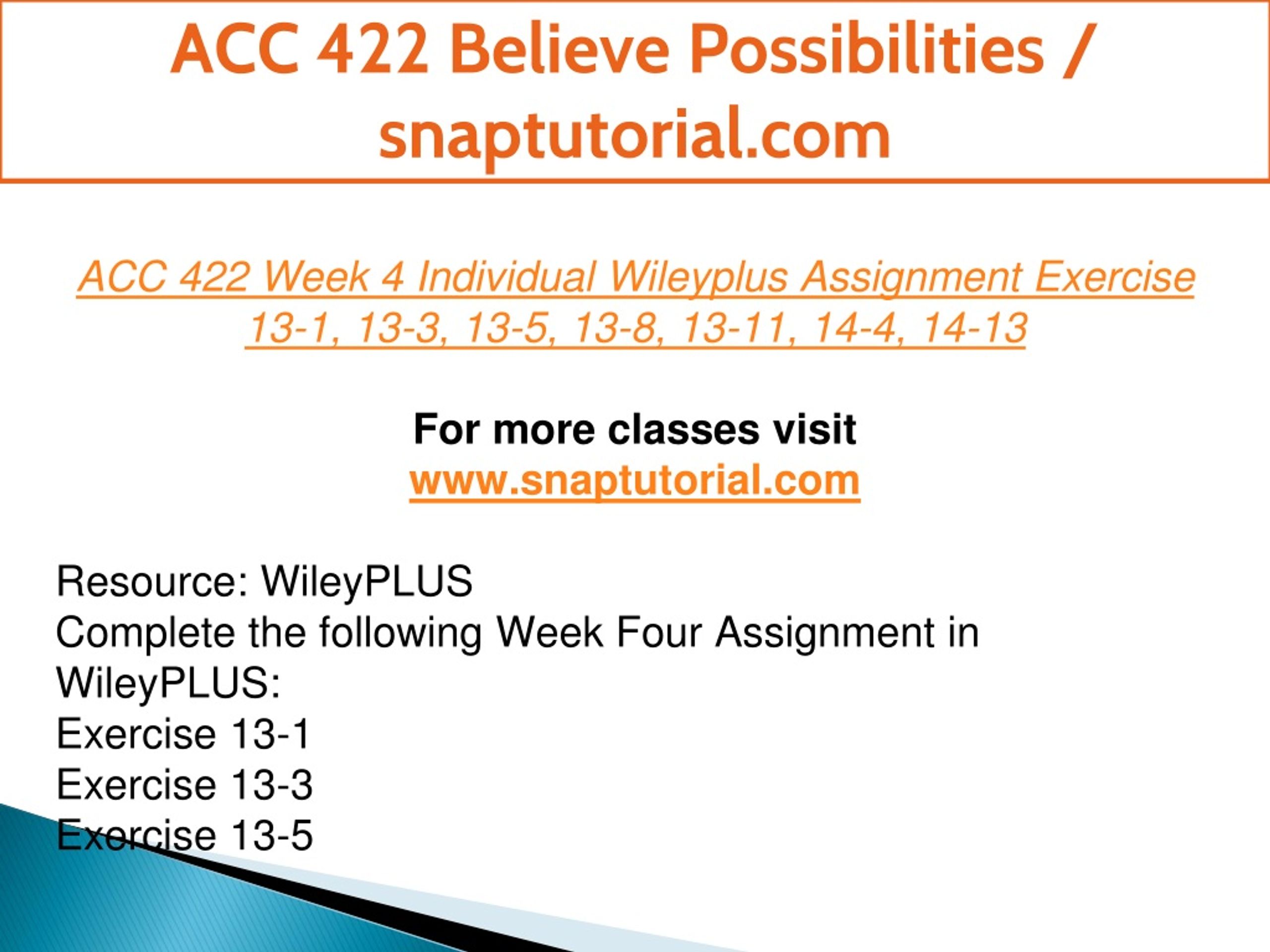 ACC 422 Believe Possibilities / snaptutorial.com

ACC 422 Week 4 Individual Wileyplus Assignment Exercise 13-1, 13-3, 13-5, 13-8, 13-11, 14-4, 14-13

For more classes visit
www.snaptutorial.com

Resource: WileyPLUS
Complete the following Week Four Assignment in WileyPLUS:
Exercise 13-1
Exercise 13-3
Exercise 13-5